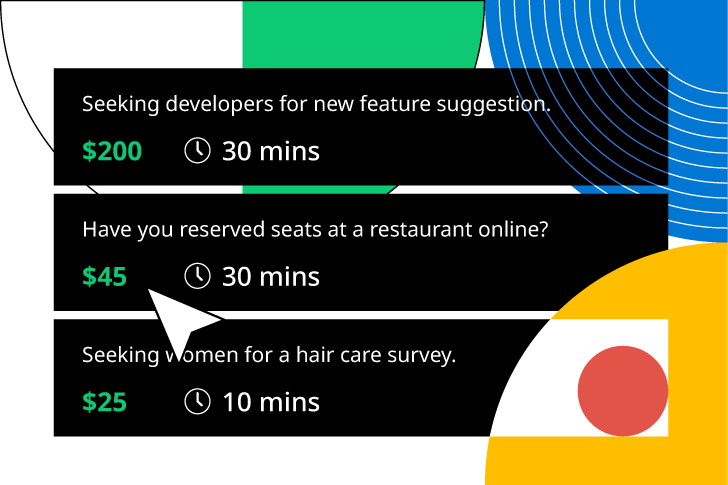 Seeking developers for new feature suggestion.

\$200 30 mins

Have you reserved seats at a restaurant online?

\$45 30 mins

Seeking women for a hair care survey.

\$25 10 mins